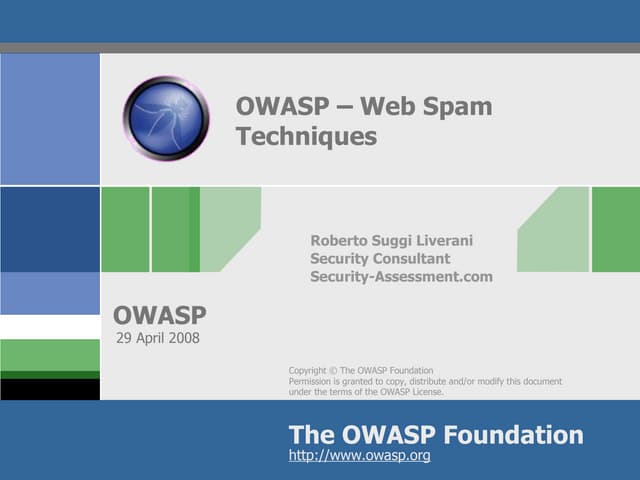 OWASP – Web Spam Techniques

Roberto Suggi Liverani
Security Consultant
Security-Assessment.com

OWASP
29 April 2008

Copyright © The OWASP Foundation
Permission is granted to copy, distribute and/or modify this document under the terms of the OWASP License.

The OWASP Foundation
http://www.owasp.org